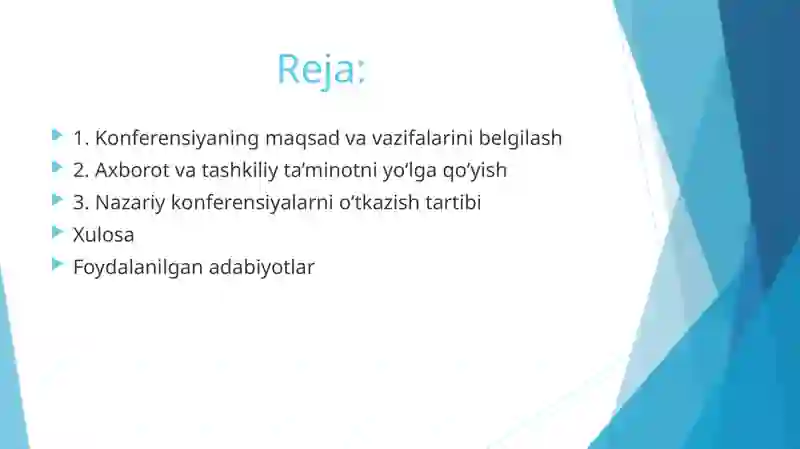 Reja:

1. Konferensiyaning maqsad va vazifalarini belgilash
2. Axborot va tashkiliy ta’minotni yo‘lga qo‘yish
3. Nazariy konferensiyalarni o‘tkazish tartibi
Xulosa
Foydalanilgan adabiyotlar